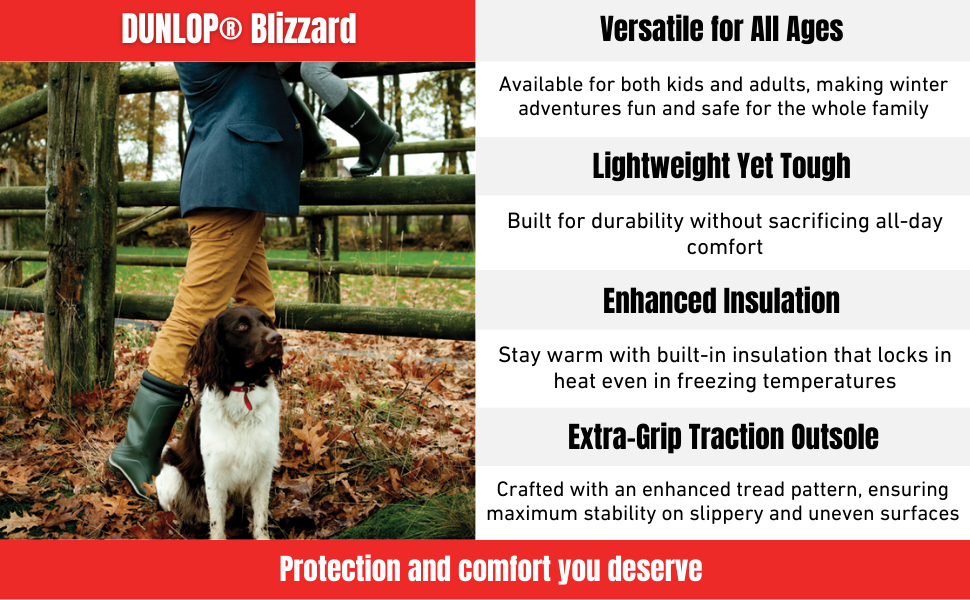 DUNLOP® Blizzard

Versatile for All Ages

Available for both kids and adults, making winter adventures fun and safe for the whole family

Lightweight Yet Tough

Built for durability without sacrificing all-day comfort

Enhanced Insulation

Stay warm with built-in insulation that locks in heat even in freezing temperatures

Extra-Grip Traction Outsole

Crafted with an enhanced tread pattern, ensuring maximum stability on slippery and uneven surfaces

Protection and comfort you deserve